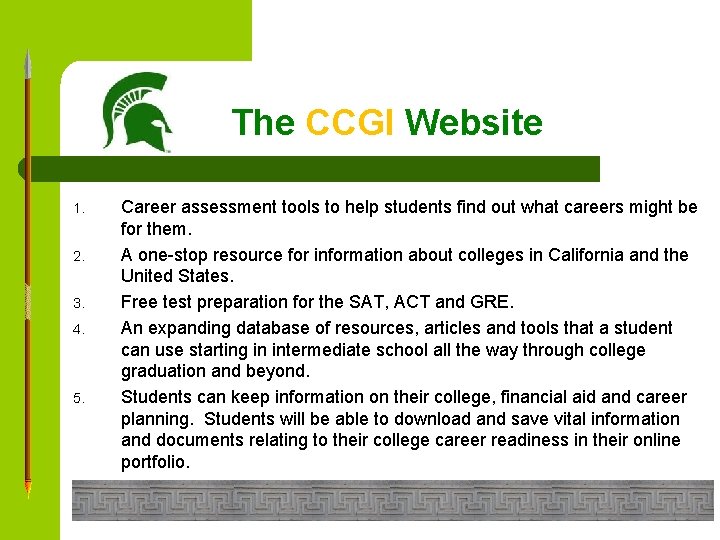 The CCGI Website

1. Career assessment tools to help students find out what careers might be for them.
2. A one-stop resource for information about colleges in California and the United States.
3. Free test preparation for the SAT, ACT and GRE.
4. An expanding database of resources, articles and tools that a student can use starting in intermediate school all the way through college graduation and beyond.
5. Students can keep information on their college, financial aid and career planning. Students will be able to download and save vital information and documents relating to their college career readiness in their online portfolio.